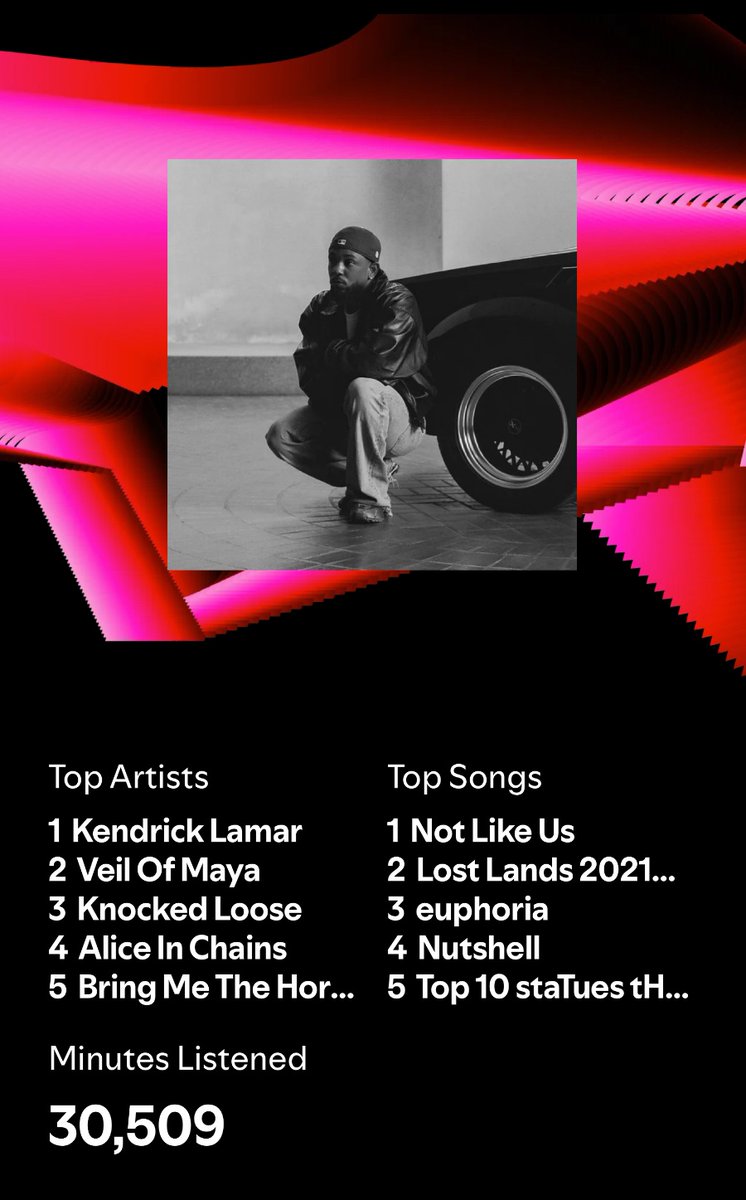 Top Artists
1 Kendrick Lamar
2 Veil Of Maya
3 Knocked Loose
4 Alice In Chains
5 Bring Me The Hor...

Top Songs
1 Not Like Us
2 Lost Lands 2021...
3 euphoria
4 Nutshell
5 Top 10 staTues tH...

Minutes Listened
30,509